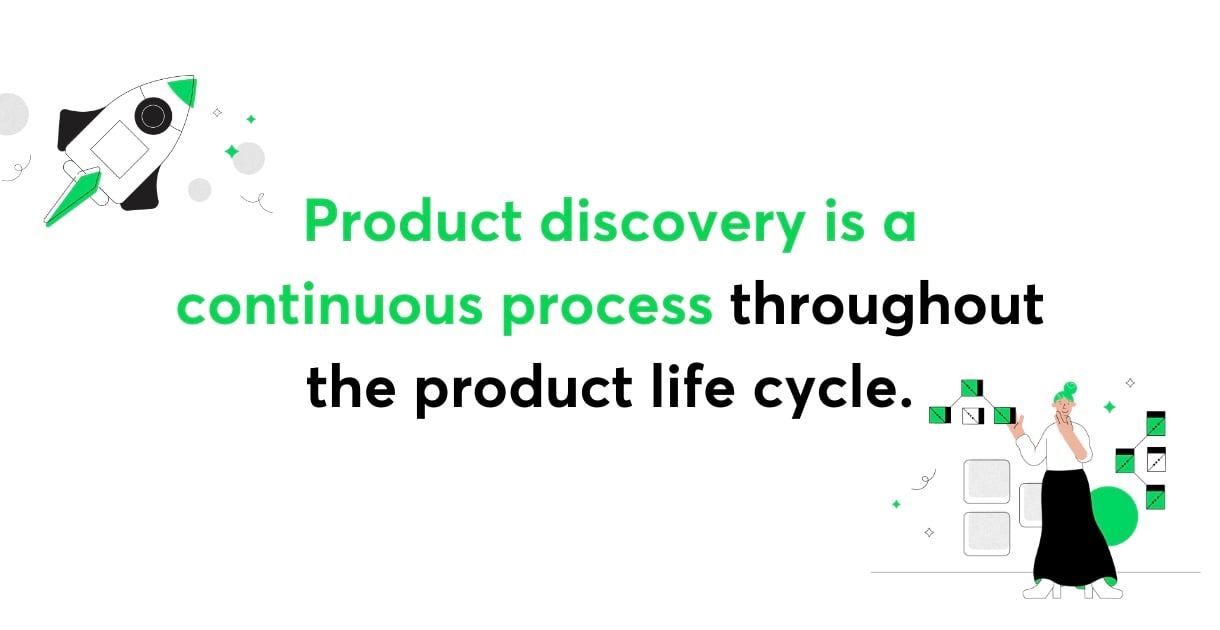 Product discovery is a continuous process throughout the product life cycle.